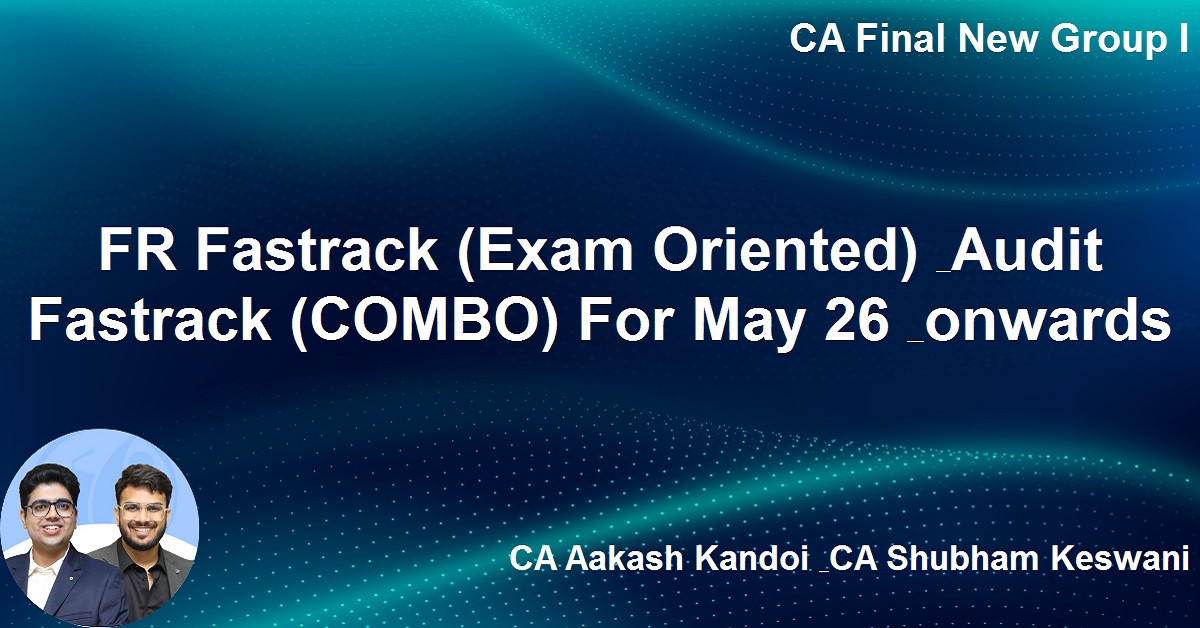 CA Final New Group I

FR Fastrack (Exam Oriented) _Audit Fastrack (COMBO) For May 26 _onwards

CA Aakash Kandoi _CA Shubham Keswani